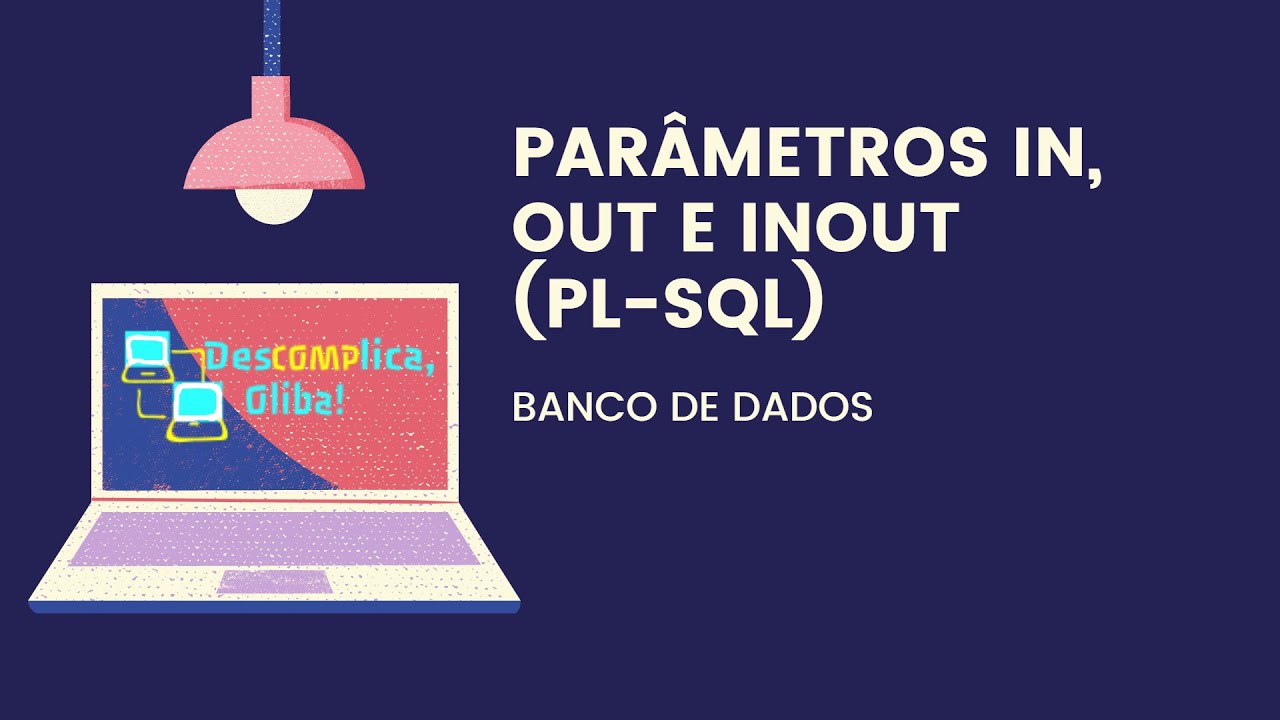 Descomplica, Gliba!

PARÂMETROS IN, OUT E INOUT (PL-SQL)

BANCO DE DADOS